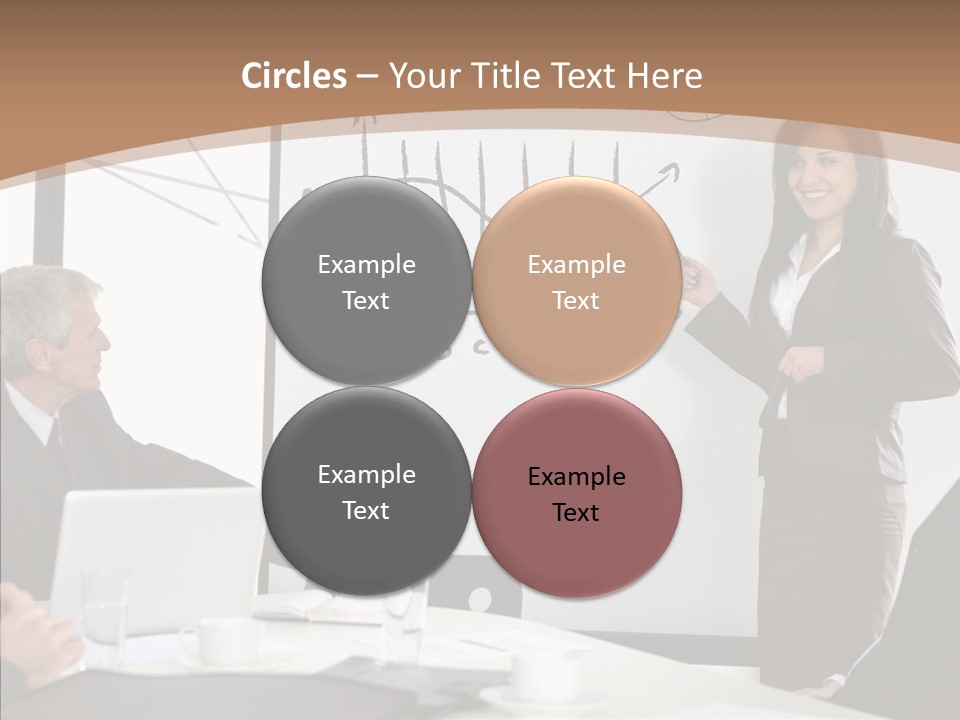 Circles – Your Title Text Here

Example Text

Example Text

Example Text

Example Text